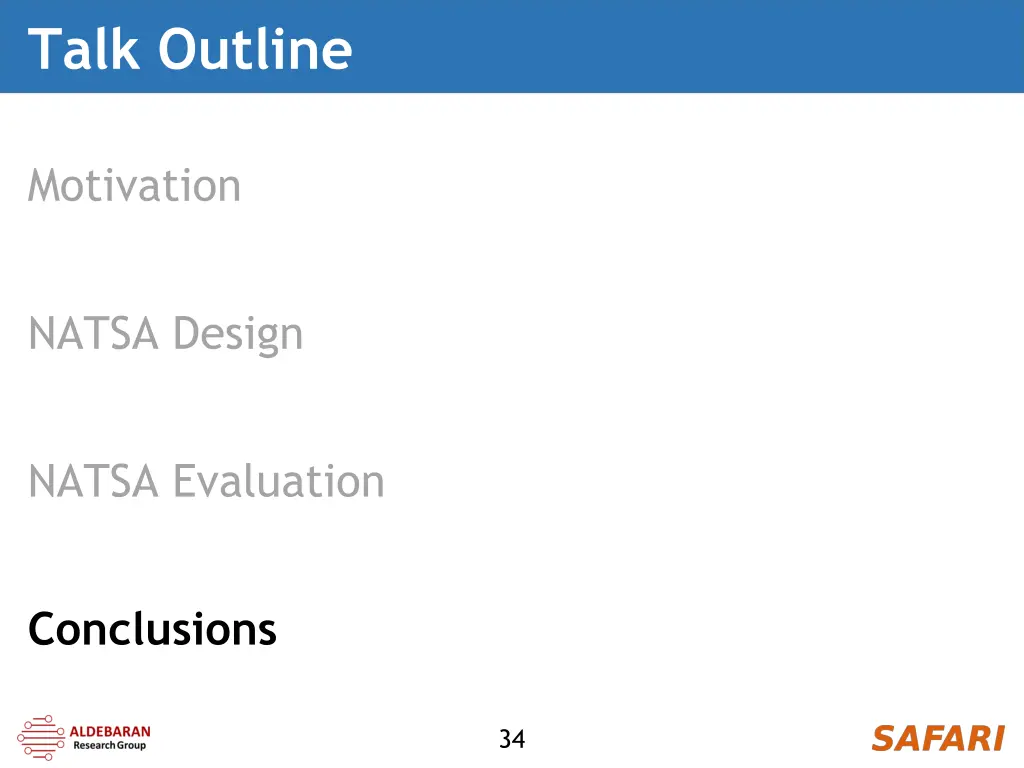 Talk Outline

Motivation

NATSA Design

NATSA Evaluation

Conclusions

ALDEBARAN Research Group

34

SAFARI